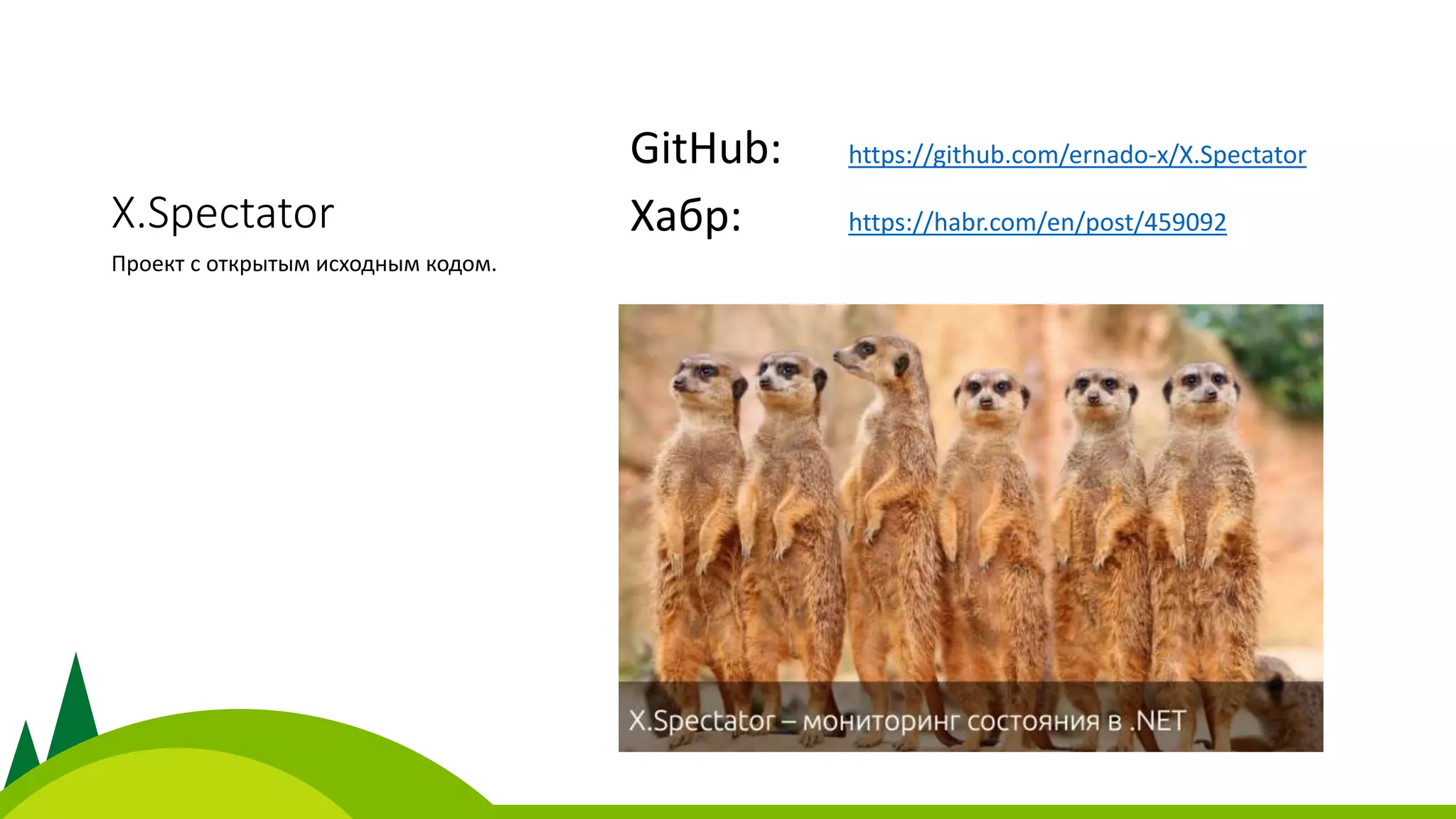 X.Spectator

Проект с открытым исходным кодом.

GitHub: https://github.com/ernado-x/X.Spectator

Хабр: https://habr.com/en/post/459092

X.Spectator – мониторинг состояния в .NET